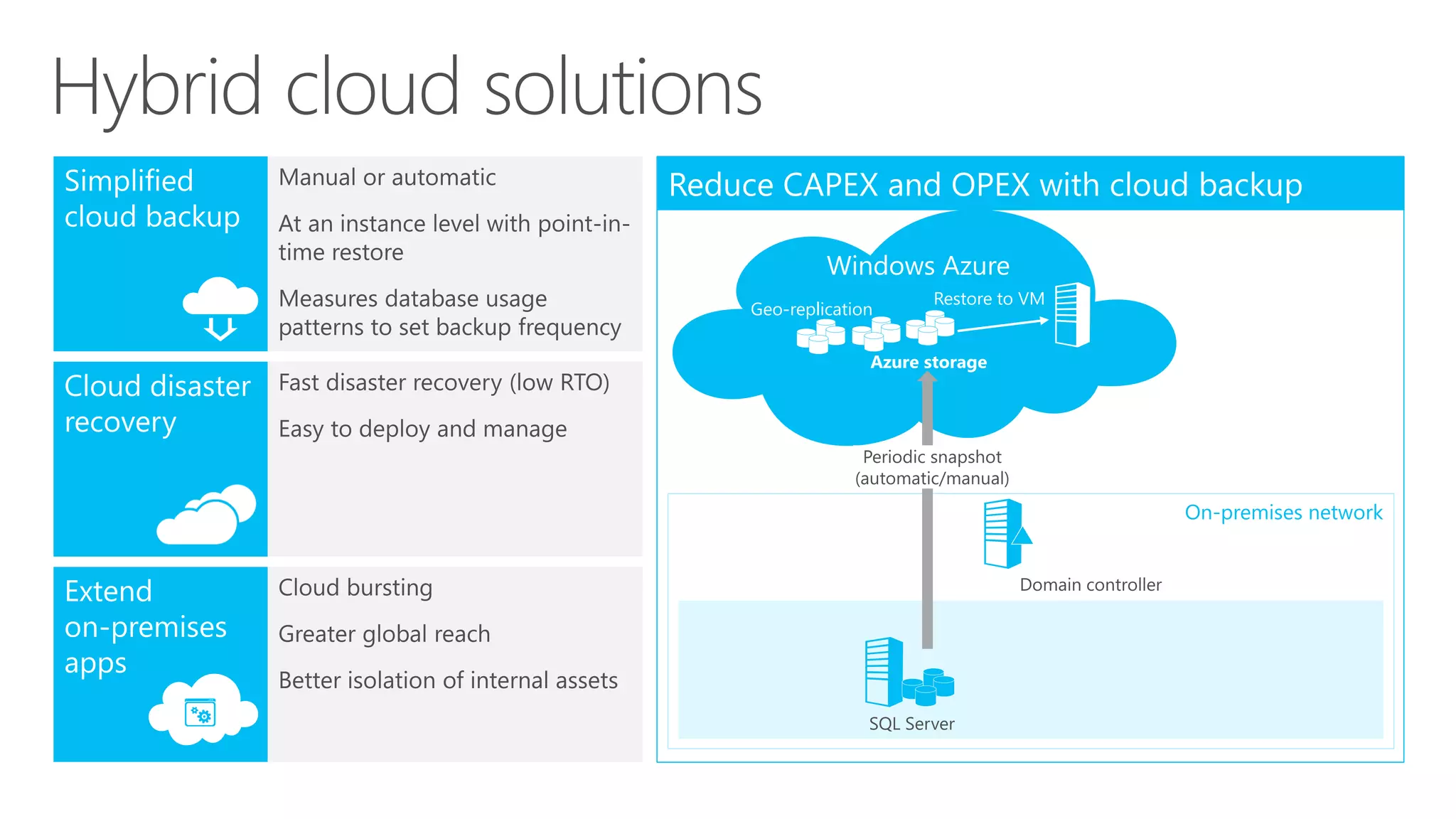 Hybrid cloud solutions

Simplified cloud backup

Manual or automatic

At an instance level with point-in-time restore

Measures database usage patterns to set backup frequency

Cloud disaster recovery

Fast disaster recovery (low RTO)

Easy to deploy and manage

Extend on-premises apps

Cloud bursting

Greater global reach

Better isolation of internal assets

Reduce CAPEX and OPEX with cloud backup

Windows Azure

Geo-replication

Restore to VM

Azure storage

Periodic snapshot (automatic/manual)

On-premises network

Domain controller

SQL Server